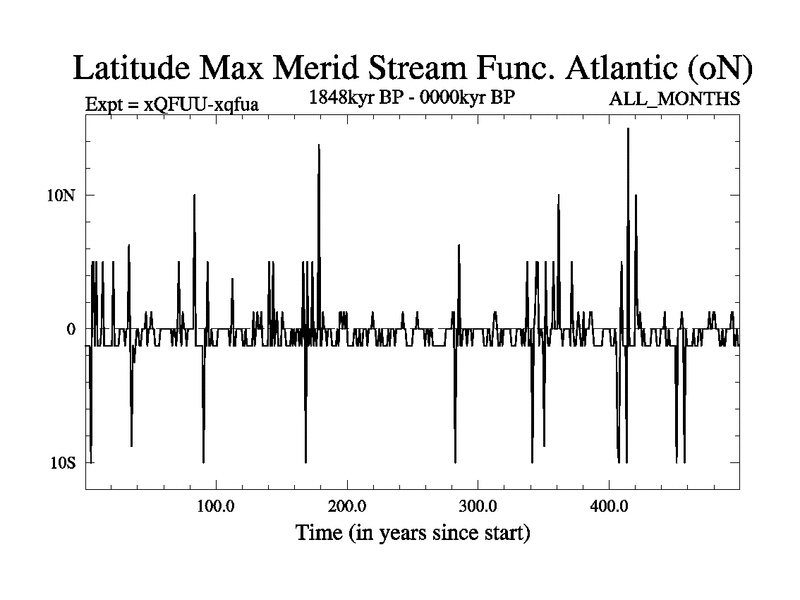 Latitude Max Merid Stream Func. Atlantic (oN)

Expt = xQFUU-xqfua

1848kyr BP - 0000kyr BP

ALL_MONTHS

10N

0

10S

100.0

200.0

300.0

400.0

Time (in years since start)